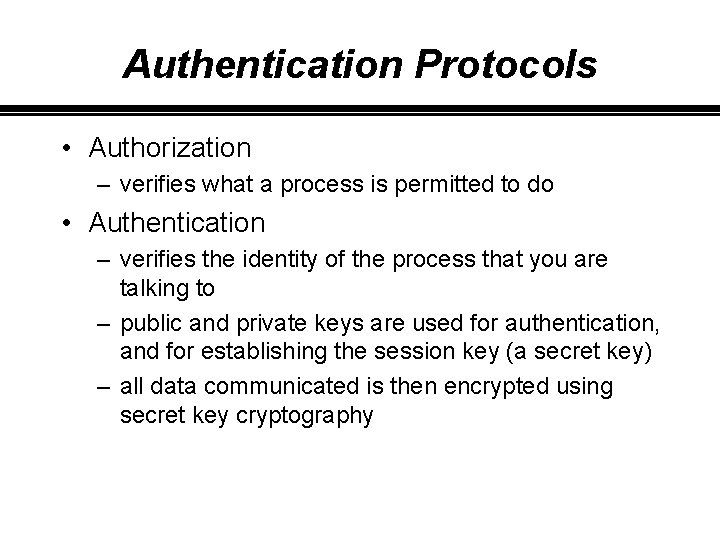 Authentication Protocols

• Authorization
– verifies what a process is permitted to do
• Authentication
– verifies the identity of the process that you are talking to
– public and private keys are used for authentication, and for establishing the session key (a secret key)
– all data communicated is then encrypted using secret key cryptography